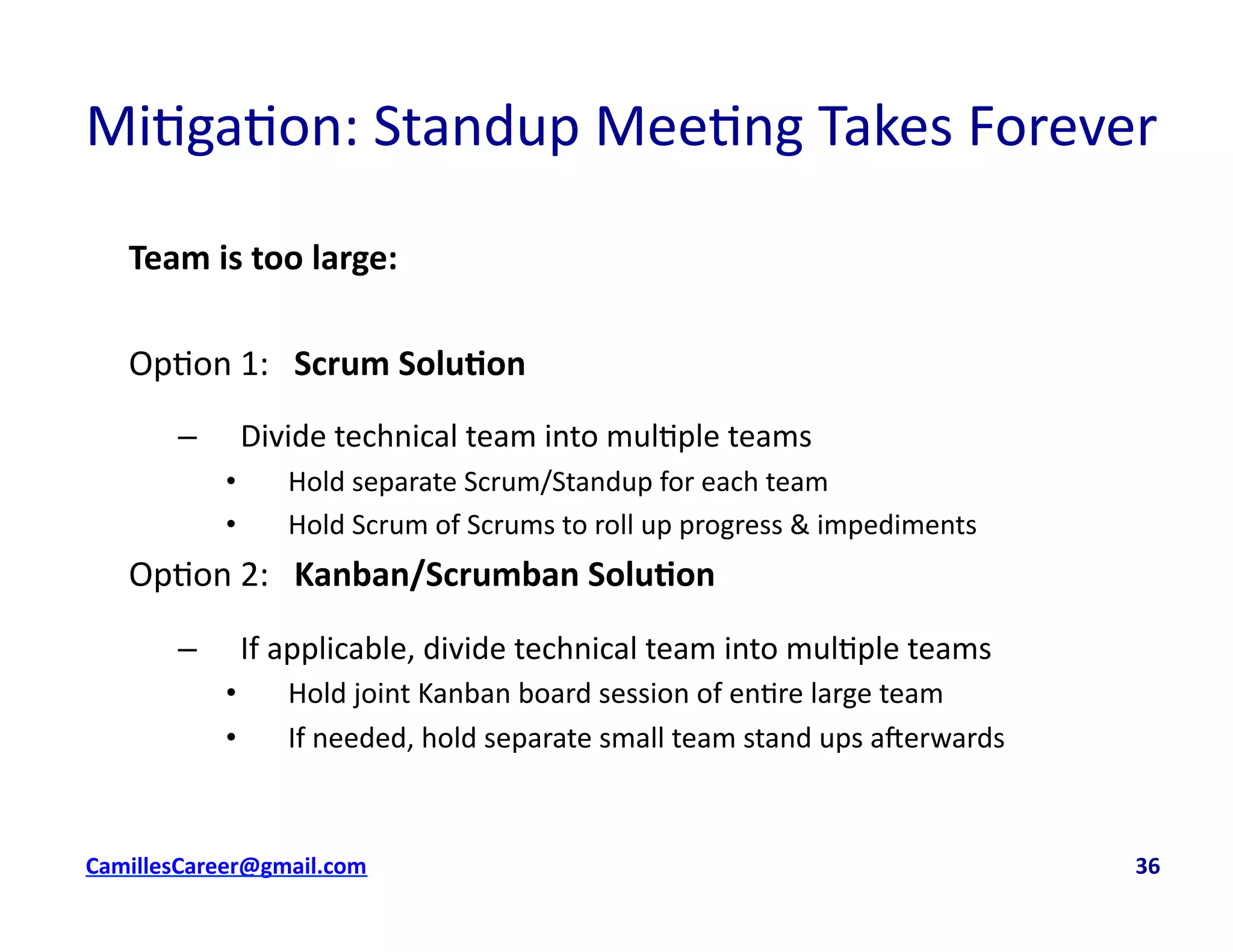 Mitigation: Standup Meeting Takes Forever

Team is too large:

Option 1: Scrum Solution

– Divide technical team into multiple teams
• Hold separate Scrum/Standup for each team
• Hold Scrum of Scrums to roll up progress & impediments

Option 2: Kanban/Scrumban Solution

– If applicable, divide technical team into multiple teams
• Hold joint Kanban board session of entire large team
• If needed, hold separate small team stand ups afterwards

CamillesCareer@gmail.com

36